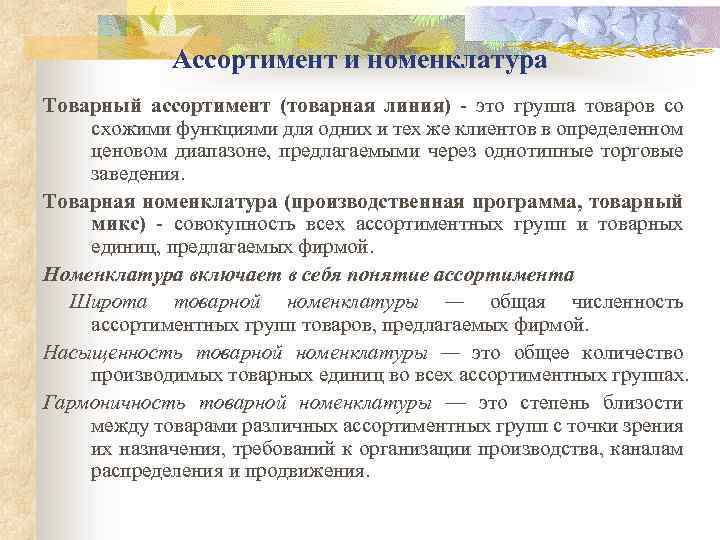 Ассортимент и номенклатура

Товарный ассортимент (товарная линия) - это группа товаров со схожими функциями для одних и тех же клиентов в определенном ценовом диапазоне, предлагаемыми через однотипные торговые заведения.

Товарная номенклатура (производственная программа, товарный микс) - совокупность всех ассортиментных групп и товарных единиц, предлагаемых фирмой.

Номенклатура включает в себя понятие ассортимента

Широта товарной номенклатуры — общая численность ассортиментных групп товаров, предлагаемых фирмой.

Насыщенность товарной номенклатуры — это общее количество производимых товарных единиц во всех ассортиментных группах.

Гармоничность товарной номенклатуры — это степень близости между товарами различных ассортиментных групп с точки зрения их назначения, требований к организации производства, каналам распределения и продвижения.